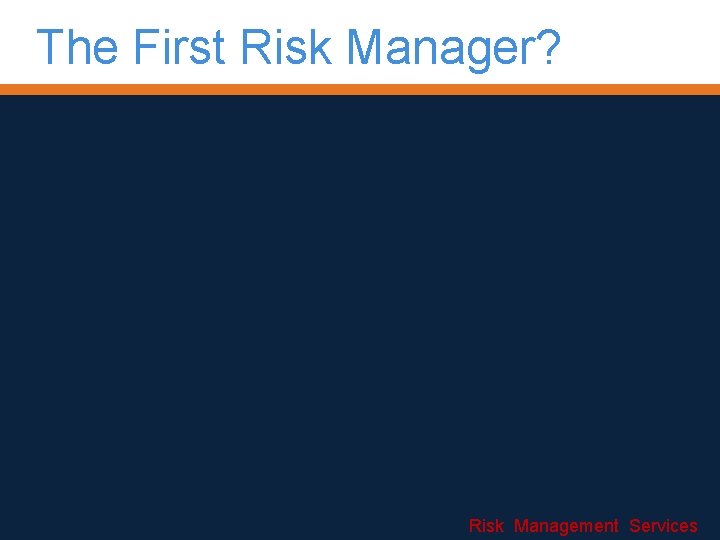 The First Risk Manager?

Risk Management Services